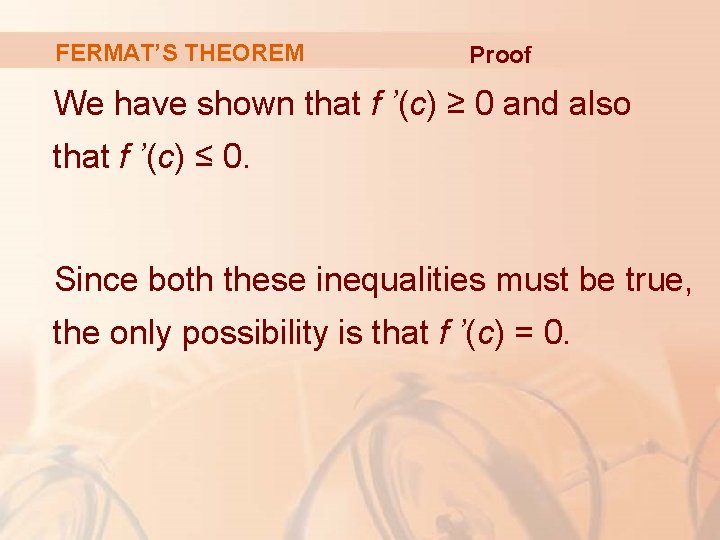 FERMAT'S THEOREM Proof

We have shown that $f'(c) \geq 0$ and also that $f'(c) \leq 0$.

Since both these inequalities must be true, the only possibility is that $f'(c) = 0$.